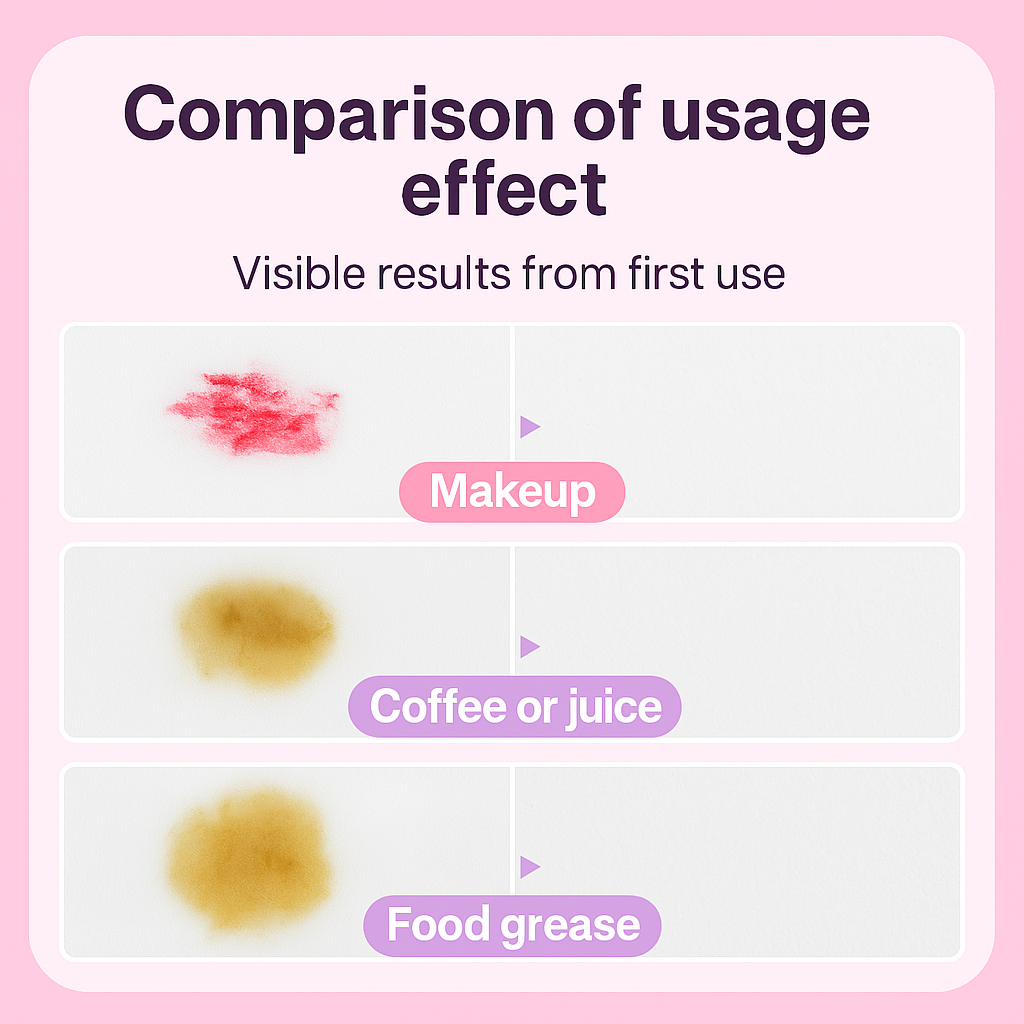 Comparison of usage effect

Visible results from first use

Makeup

Coffee or juice

Food grease